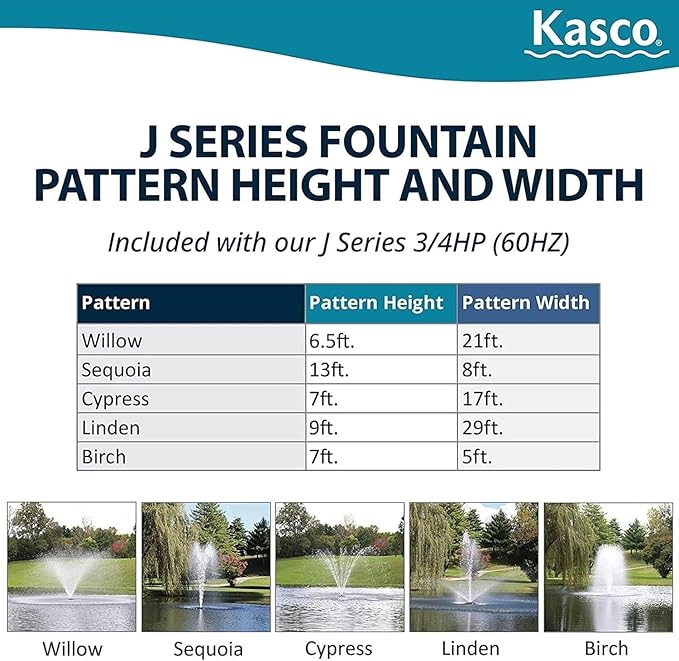 Kasco®

J SERIES FOUNTAIN PATTERN HEIGHT AND WIDTH

Included with our J Series 3/4HP (60HZ)

| Pattern | Pattern Height | Pattern Width |
|---|---|---|
| Willow | 6.5ft. | 21ft. |
| Sequoia | 13ft. | 8ft. |
| Cypress | 7ft. | 17ft. |
| Linden | 9ft. | 29ft. |
| Birch | 7ft. | 5ft. |

Willow Sequoia Cypress Linden Birch